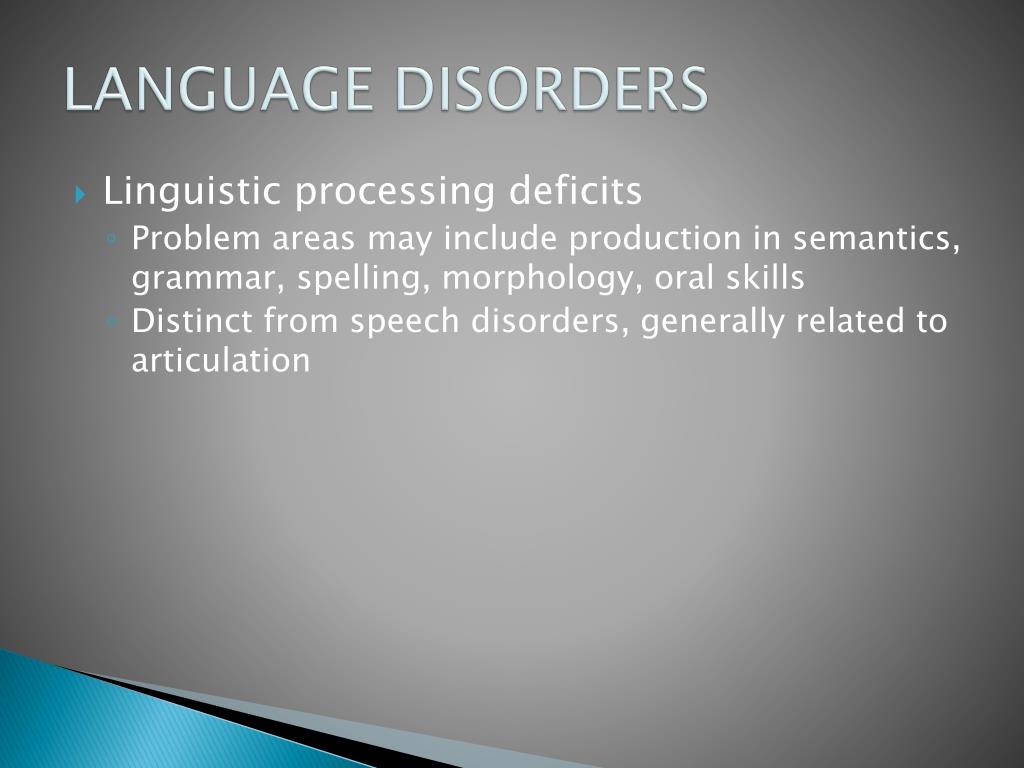 LANGUAGE DISORDERS

Linguistic processing deficits

Problem areas may include production in semantics, grammar, spelling, morphology, oral skills

Distinct from speech disorders, generally related to articulation